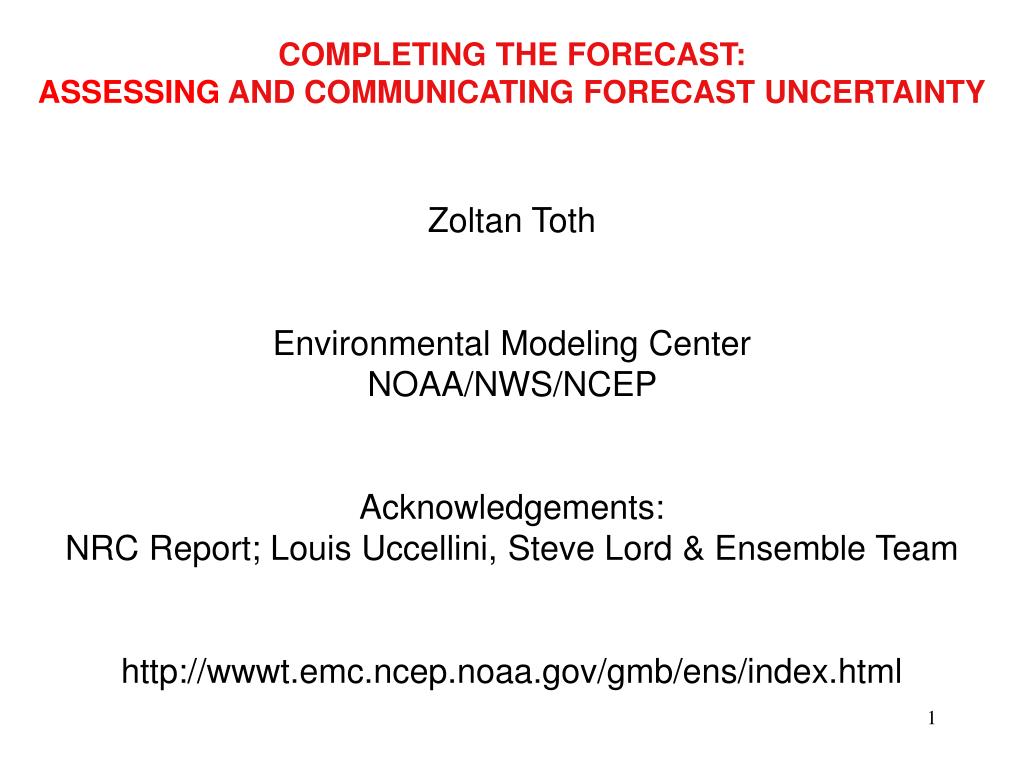 COMPLETING THE FORECAST:
ASSESSING AND COMMUNICATING FORECAST UNCERTAINTY

Zoltan Toth

Environmental Modeling Center
NOAA/NWS/NCEP

Acknowledgements:
NRC Report; Louis Uccellini, Steve Lord & Ensemble Team

http://wwwt.emc.ncep.noaa.gov/gmb/ens/index.html

1